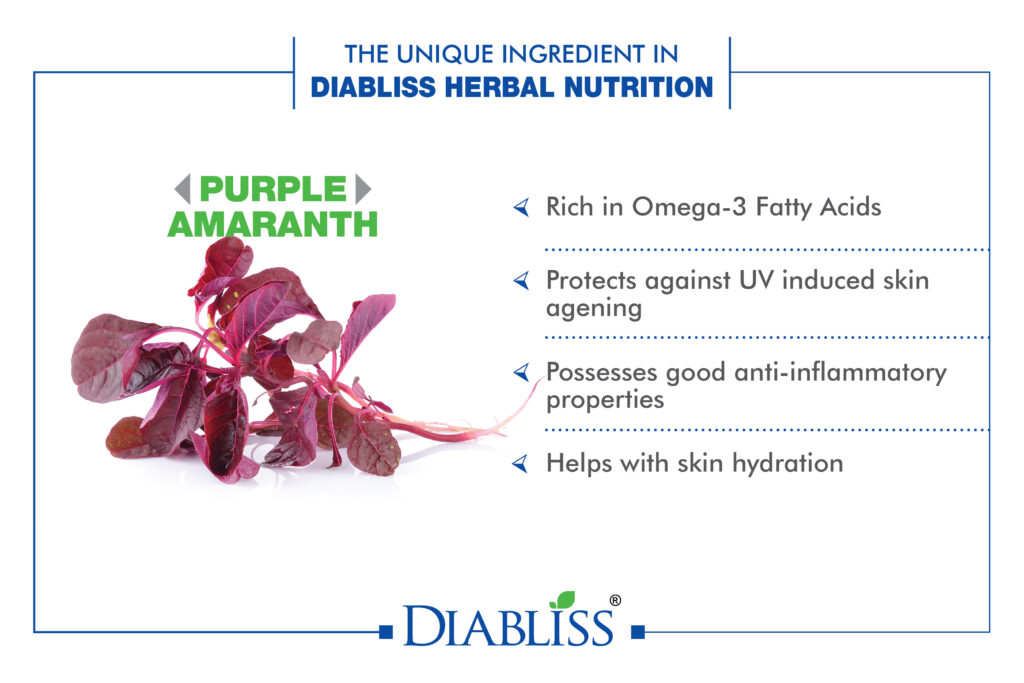 THE UNIQUE INGREDIENT IN
DIABLISS HERBAL NUTRITION

PURPLE AMARANTH

Rich in Omega-3 Fatty Acids

Protects against UV induced skin agening

Possesses good anti-inflammatory properties

Helps with skin hydration

DIABLISS®